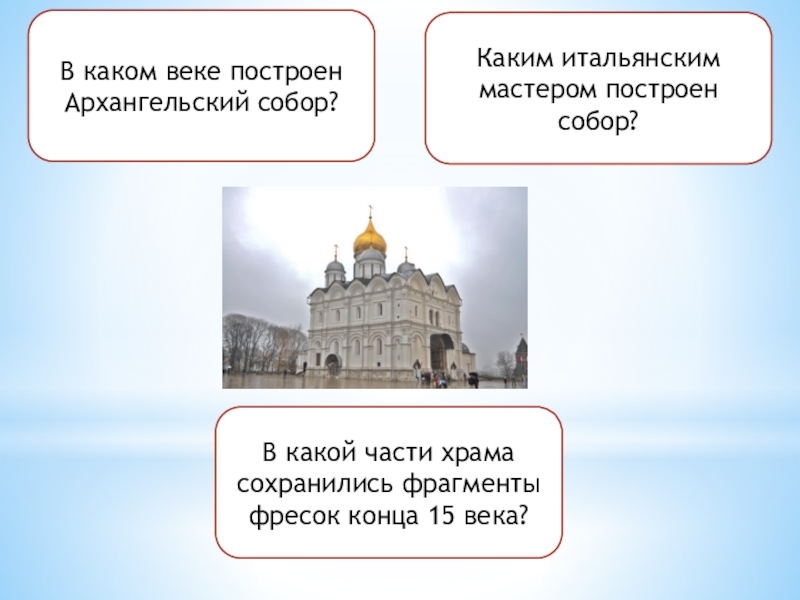 В каком веке построен Архангельский собор?

Каким итальянским мастером построен собор?

В какой части храма сохранились фрагменты фресок конца 15 века?